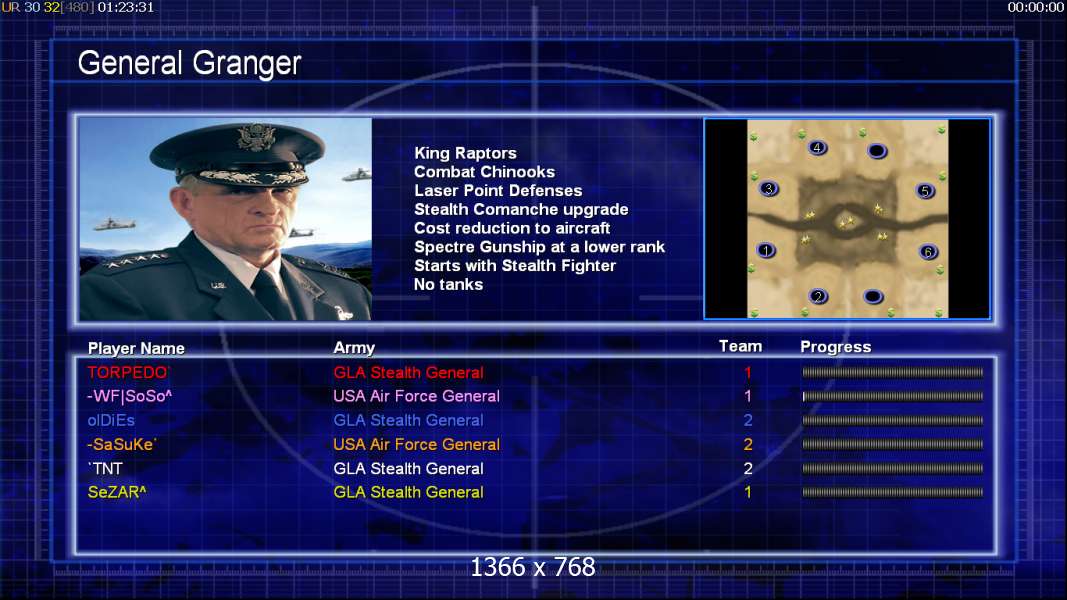 UR 30 32[480] 01:23:31

00:00:00

General Granger

King Raptors
Combat Chinooks
Laser Point Defenses
Stealth Comanche upgrade
Cost reduction to aircraft
Spectre Gunship at a lower rank
Starts with Stealth Fighter
No tanks

4
3
5
1
6
2

| Player Name | Army | Team | Progress |
|---|---|---|---|
| TORPEDO` | GLA Stealth General | 1 | |
| -WF\|SoSo^ | USA Air Force General | 1 | |
| olDiEs | GLA Stealth General | 2 | |
| -SaSuKe` | USA Air Force General | 2 | |
| `TNT | GLA Stealth General | 2 | |
| SeZAR^ | GLA Stealth General | 1 | |

1366 x 768